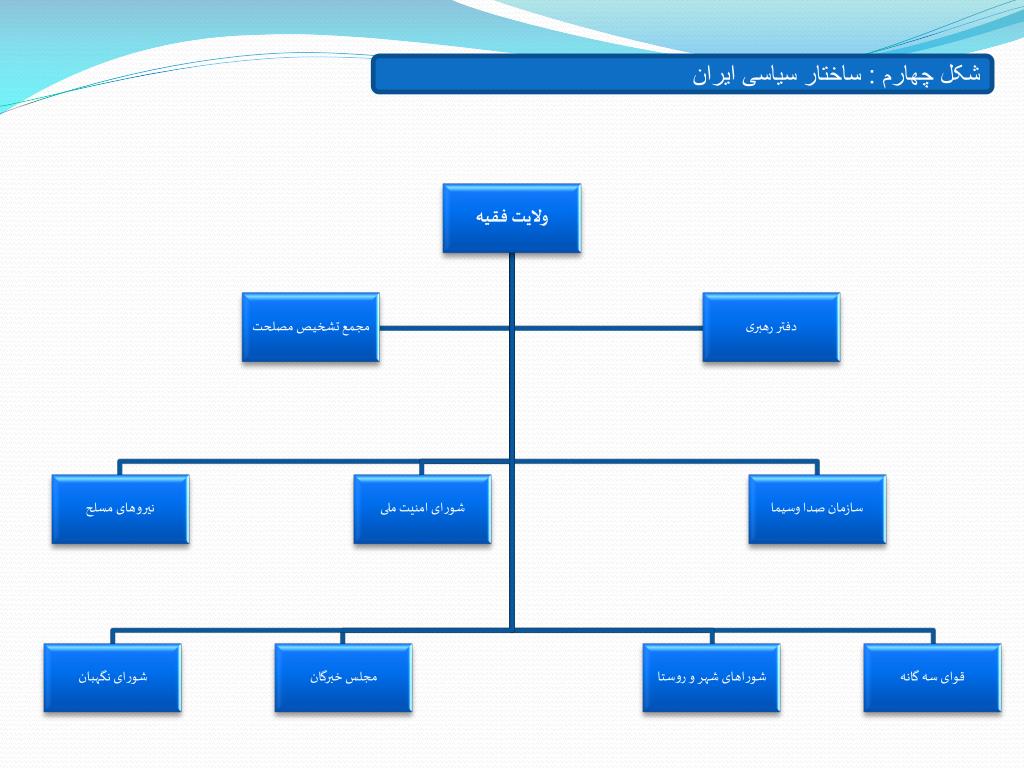 شکل چهارم : ساختار سیاسی ایران

ولایت فقیه

دفتر رهبری

مجمع تشخیص مصلحت

سازمان صدا وسیما

شورای امنیت ملی

نیروهای مسلح

قوای سه گانه

شوراهای شهر و روستا

مجلس خبرگان

شورای نگهبان